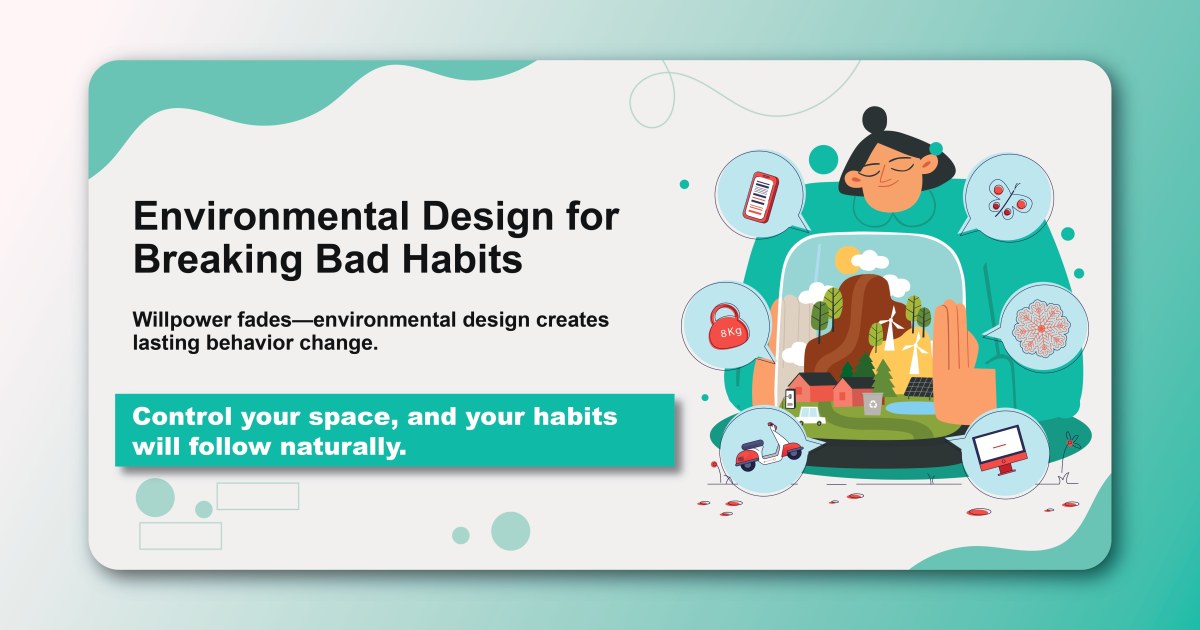 Environmental Design for Breaking Bad Habits

Willpower fades—environmental design creates lasting behavior change.

Control your space, and your habits will follow naturally.

8Kg